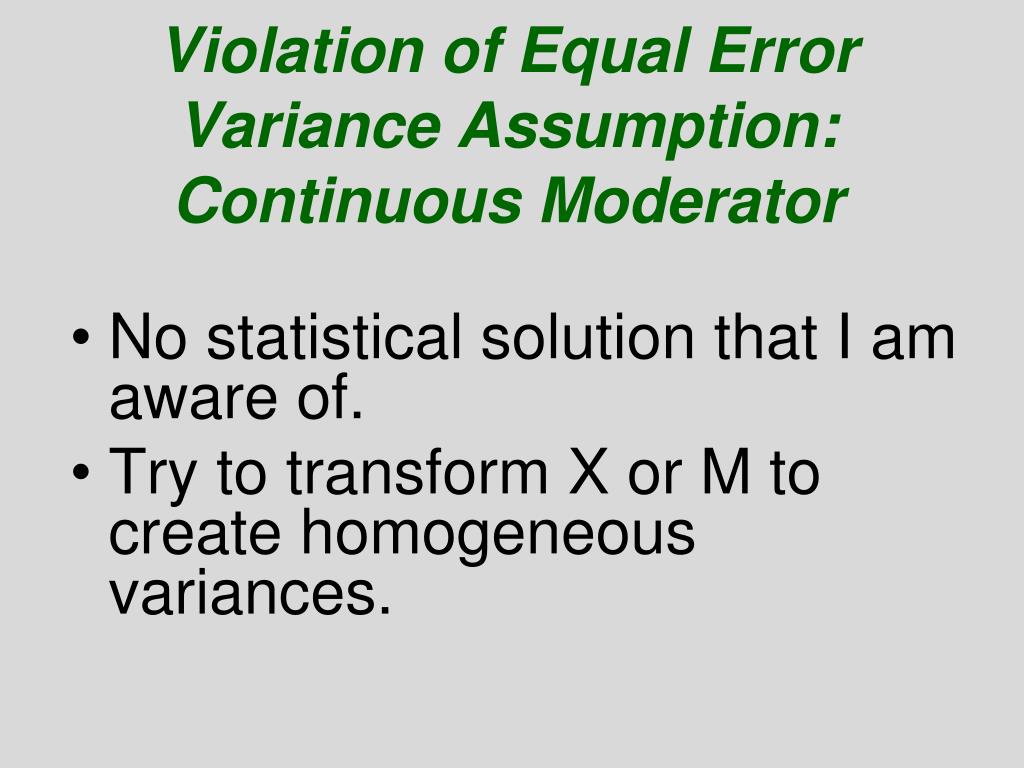 Violation of Equal Error Variance Assumption: Continuous Moderator

• No statistical solution that I am aware of.
• Try to transform X or M to create homogeneous variances.